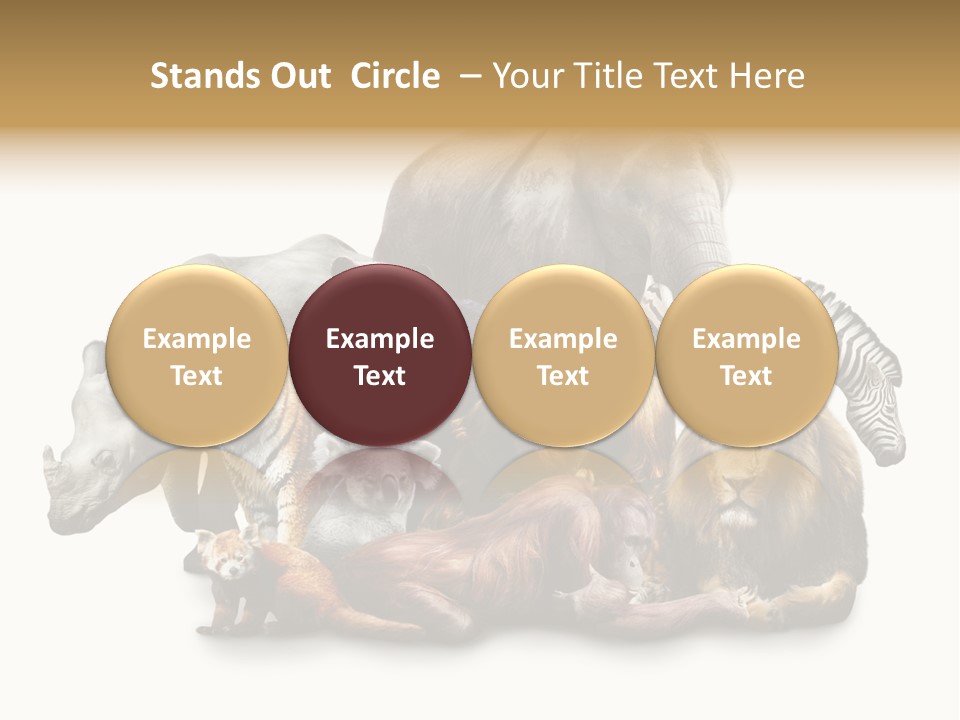 Stands Out Circle – Your Title Text Here

Example Text

Example Text

Example Text

Example Text